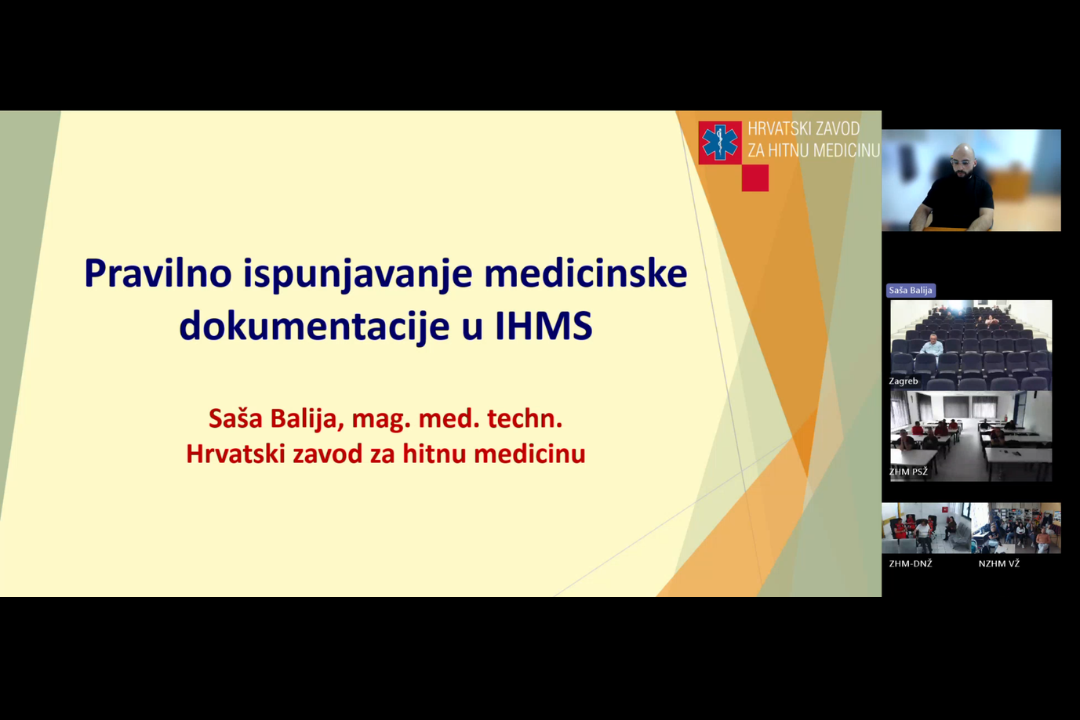 HRVATSKI ZAVOD ZA HITNU MEDICINU

Pravilno ispunjavanje medicinske dokumentacije u IHMS

Saša Balija, mag. med. techn.
Hrvatski zavod za hitnu medicinu

Saša Balija

Zagreb

ZHM PSŽ

ZHM-DNŽ

NZHM VŽ